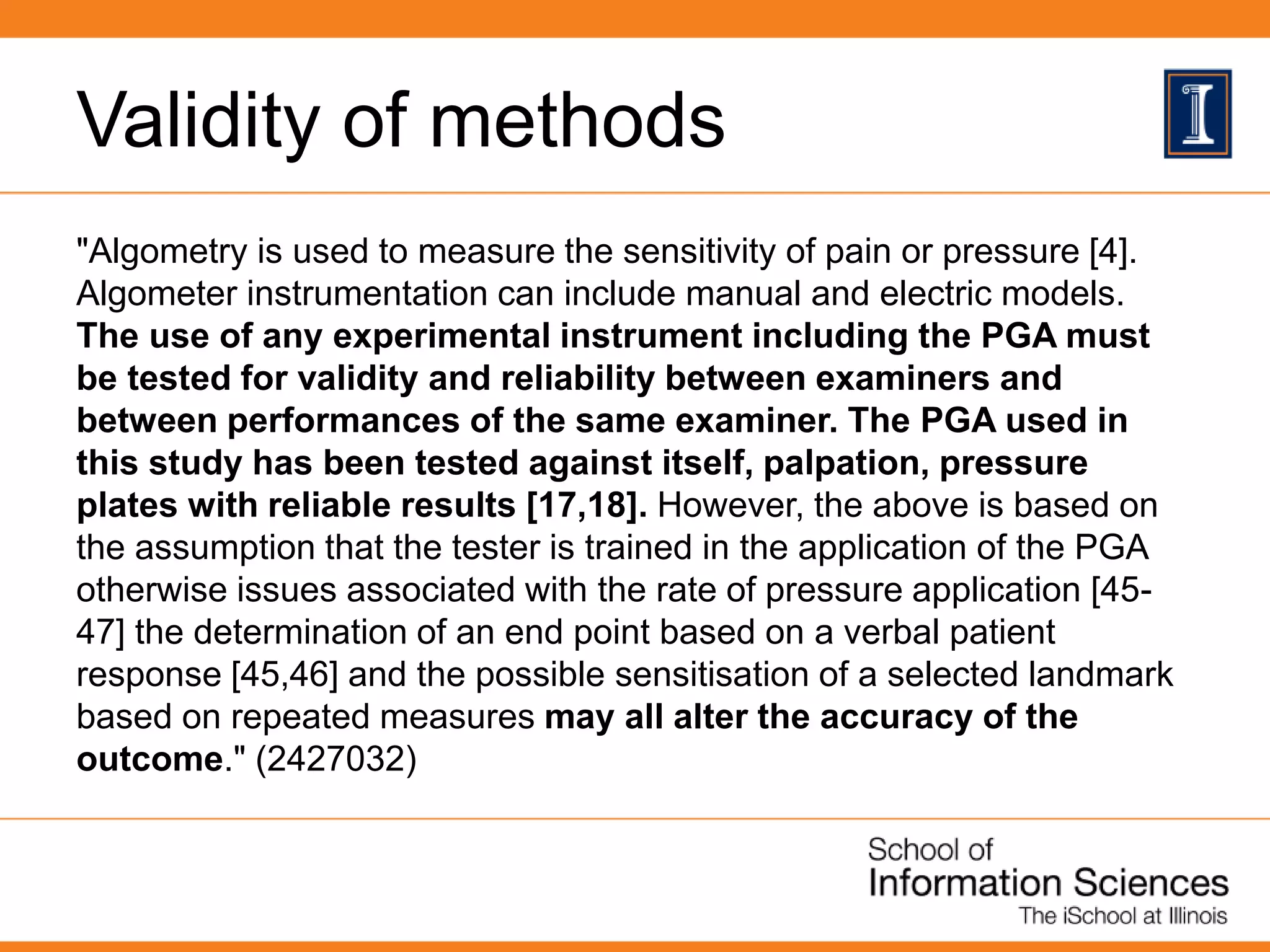 Validity of methods

"Algometry is used to measure the sensitivity of pain or pressure [4]. Algometer instrumentation can include manual and electric models. The use of any experimental instrument including the PGA must be tested for validity and reliability between examiners and between performances of the same examiner. The PGA used in this study has been tested against itself, palpation, pressure plates with reliable results [17,18]. However, the above is based on the assumption that the tester is trained in the application of the PGA otherwise issues associated with the rate of pressure application [45-47] the determination of an end point based on a verbal patient response [45,46] and the possible sensitisation of a selected landmark based on repeated measures may all alter the accuracy of the outcome." (2427032)

School of
Information Sciences
The iSchool at Illinois